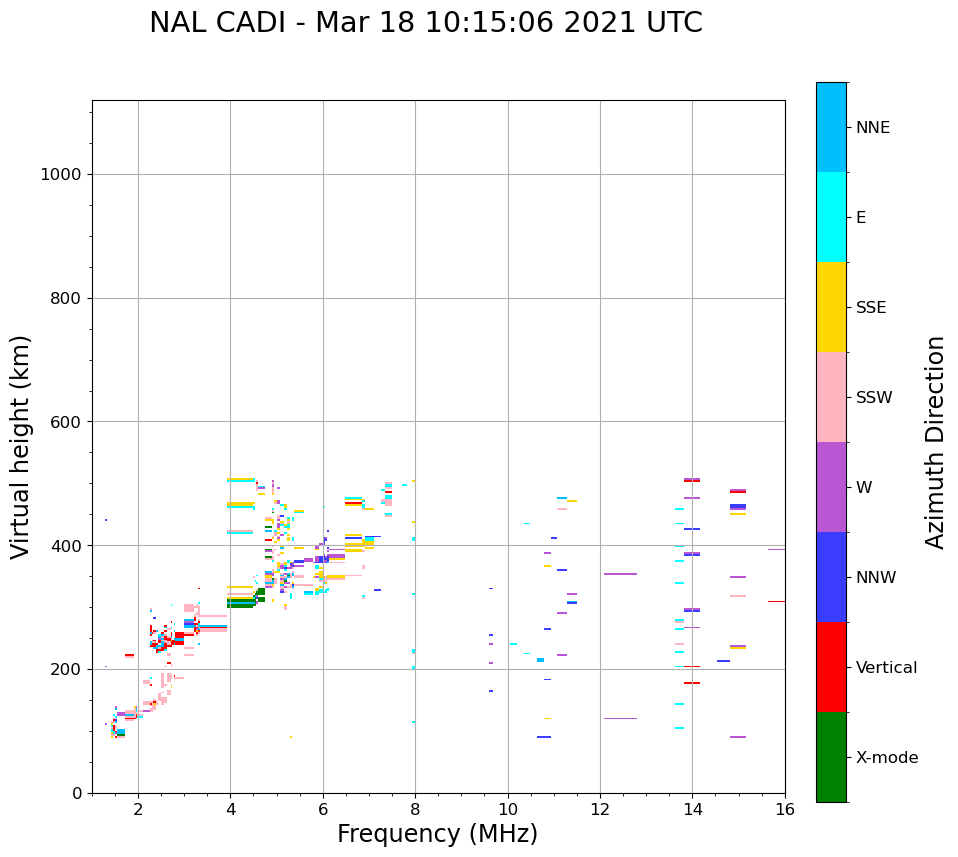 NAL CADI - Mar 18 10:15:06 2021 UTC

Virtual height (km)

1000
800
600
400
200
0

2
4
6
8
10
12
14
16

Frequency (MHz)

NNE
E
SSE
SSW
W
NNW
Vertical
X-mode

Azimuth Direction